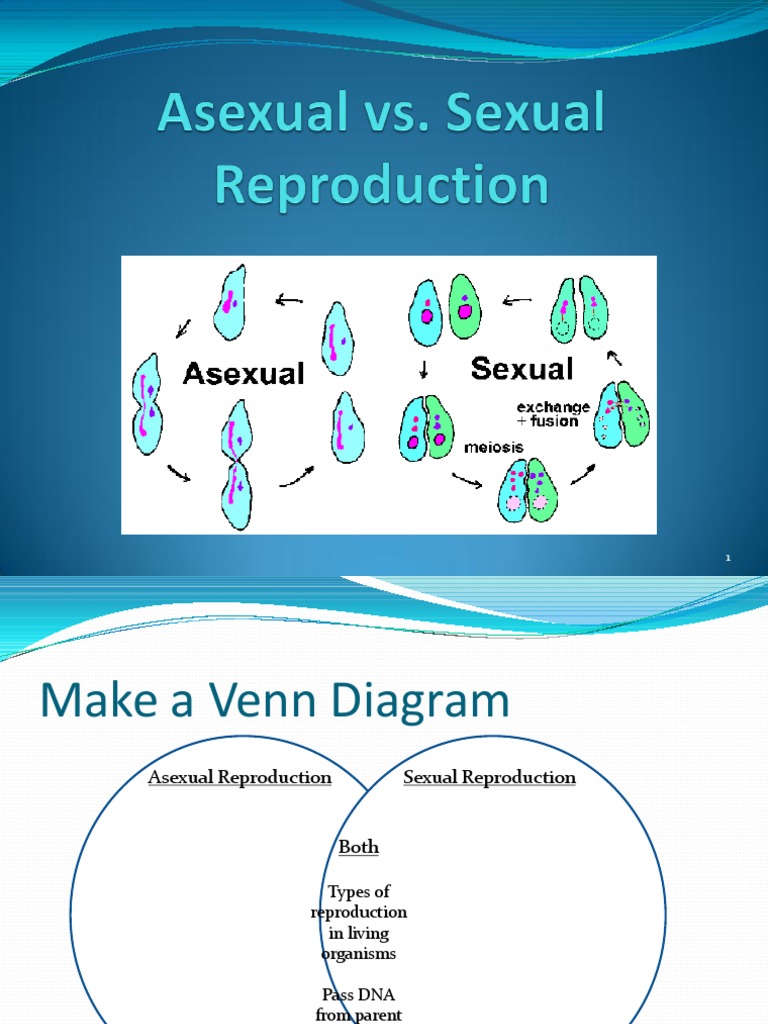 Asexual vs. Sexual Reproduction

Asexual

Sexual

exchange + fusion

meiosis

1

Make a Venn Diagram

Asexual Reproduction

Sexual Reproduction

Both

Types of reproduction in living organisms

Pass DNA from parent